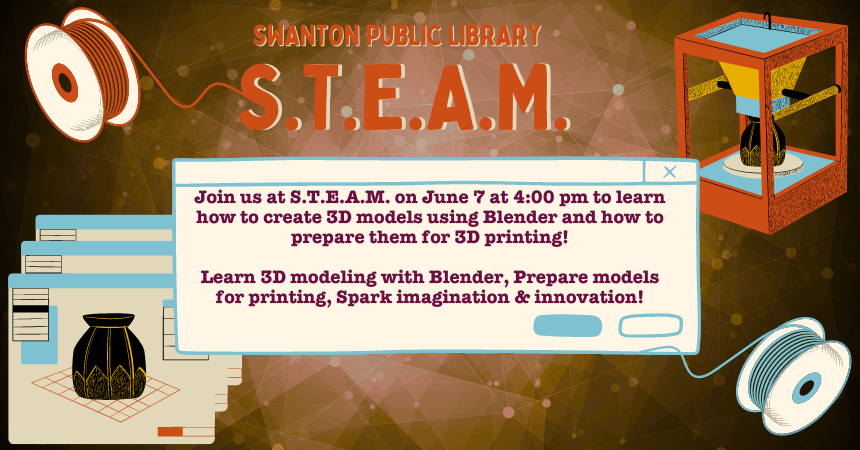 SWANTON PUBLIC LIBRARY

S.T.E.A.M.

Join us at S.T.E.A.M. on June 7 at 4:00 pm to learn how to create 3D models using Blender and how to prepare them for 3D printing!

Learn 3D modeling with Blender, Prepare models for printing, Spark imagination & innovation!